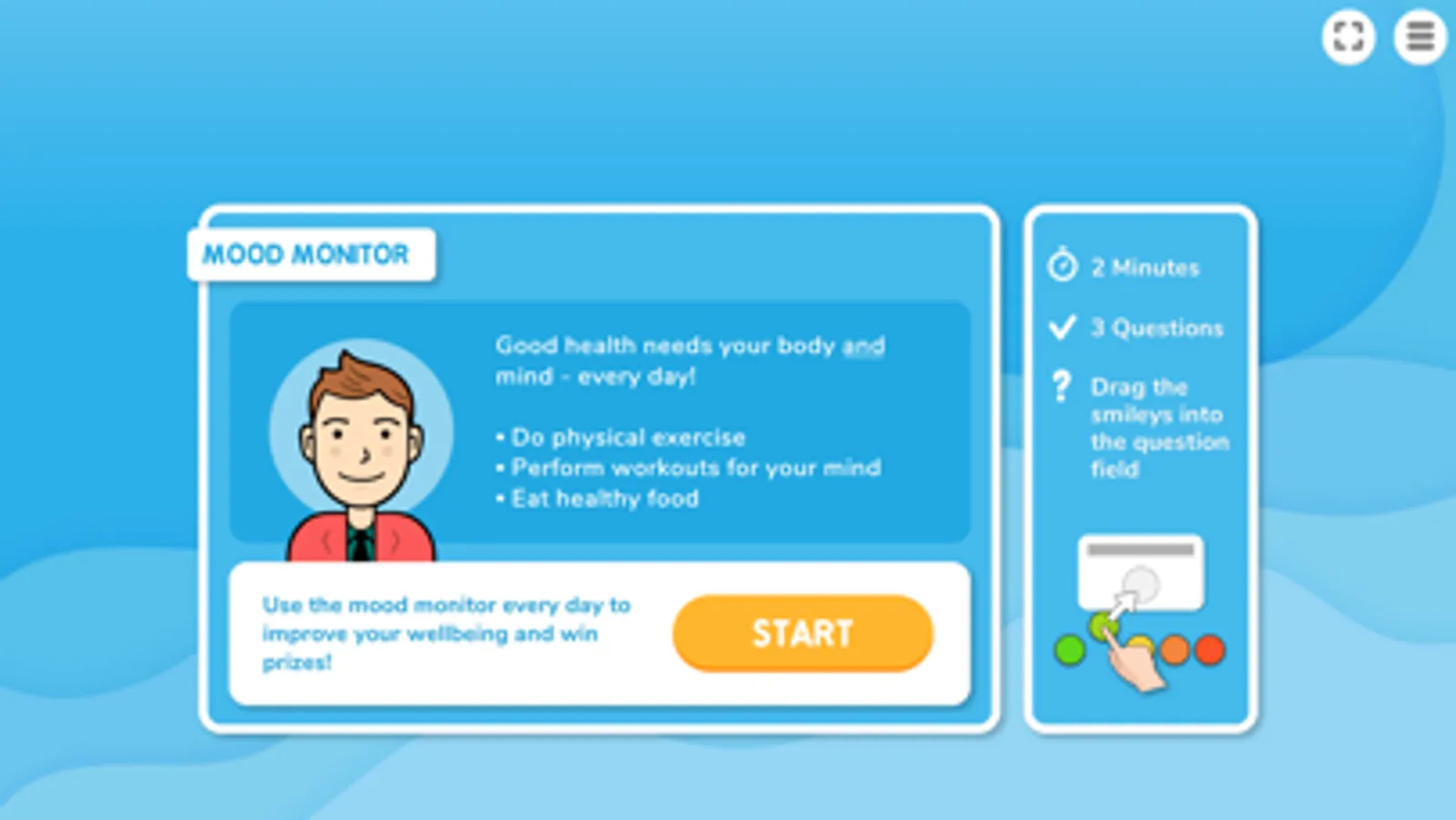 MOOD MONITOR

Good health needs your body and mind - every day!

• Do physical exercise
• Perform workouts for your mind
• Eat healthy food

Use the mood monitor every day to improve your wellbeing and win prizes!

START

2 Minutes

3 Questions

Drag the smileys into the question field